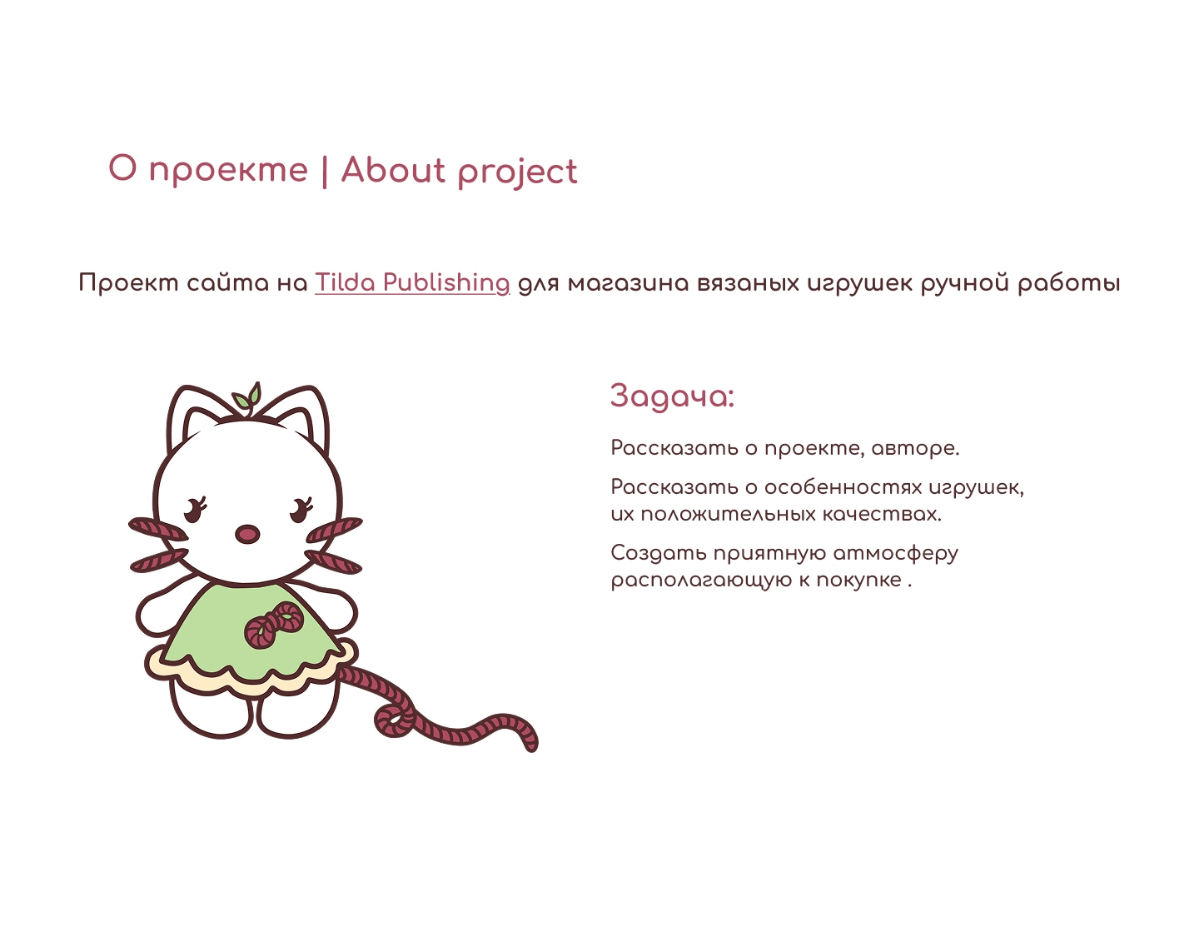 О проекте | About project

Проект сайта на Tilda Publishing для магазина вязаных игрушек ручной работы

Задача:

Рассказать о проекте, авторе.

Рассказать о особенностях игрушек, их положительных качествах.

Создать приятную атмосферу располагающую к покупке .